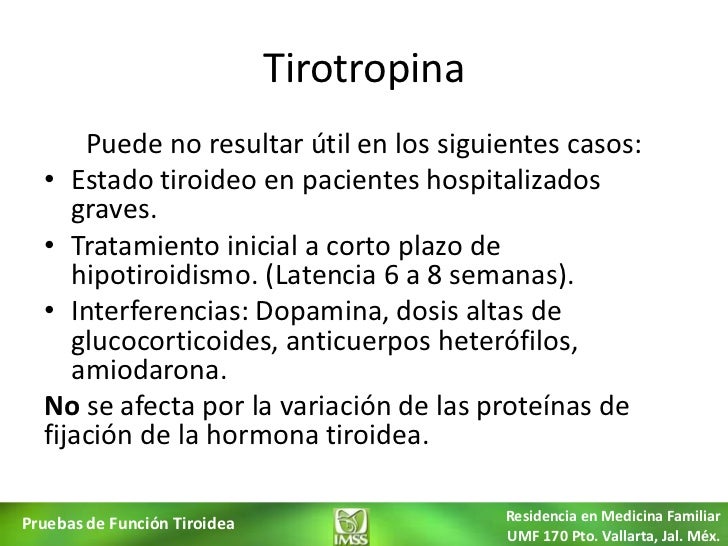 Tirotropina

Puede no resultar útil en los siguientes casos:

• Estado tiroideo en pacientes hospitalizados graves.
• Tratamiento inicial a corto plazo de hipotiroidismo. (Latencia 6 a 8 semanas).
• Interferencias: Dopamina, dosis altas de glucocorticoides, anticuerpos heterófilos, amiodarona.

No se afecta por la variación de las proteínas de fijación de la hormona tiroidea.

Pruebas de Función Tiroidea

IMSS

Residencia en Medicina Familiar
UMF 170 Pto. Vallarta, Jal. Méx.